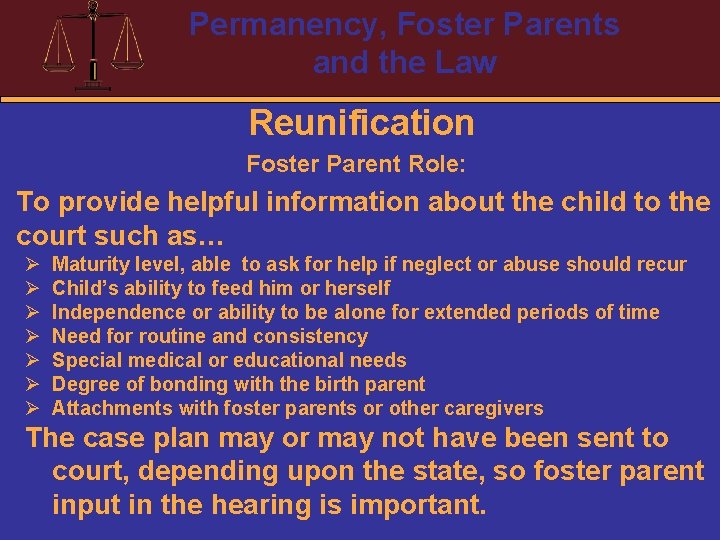 Permanency, Foster Parents and the Law

Reunification

Foster Parent Role:

To provide helpful information about the child to the court such as…

➢ Maturity level, able to ask for help if neglect or abuse should recur
➢ Child's ability to feed him or herself
➢ Independence or ability to be alone for extended periods of time
➢ Need for routine and consistency
➢ Special medical or educational needs
➢ Degree of bonding with the birth parent
➢ Attachments with foster parents or other caregivers

The case plan may or may not have been sent to court, depending upon the state, so foster parent input in the hearing is important.